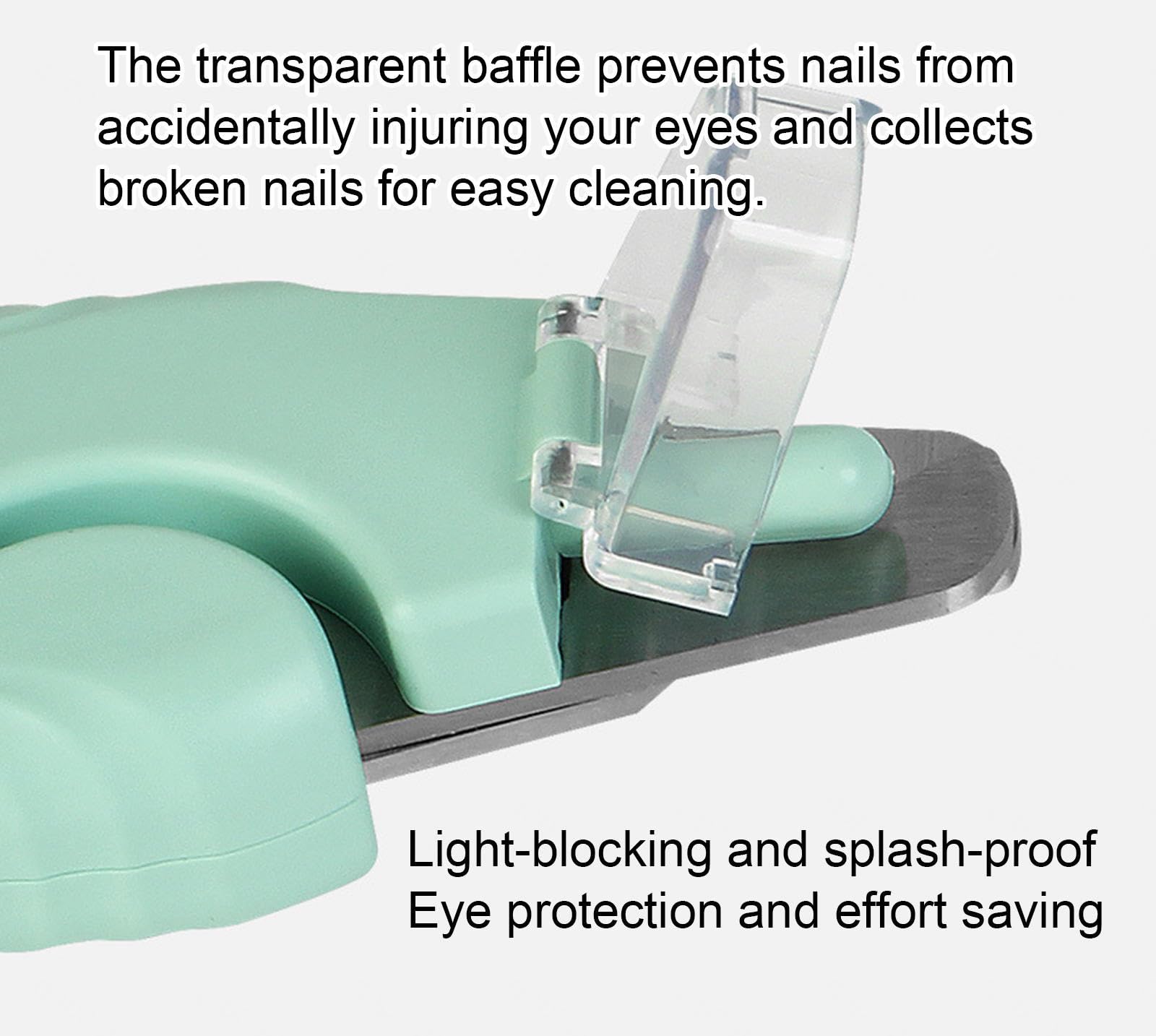 The transparent baffle prevents nails from accidentally injuring your eyes and collects broken nails for easy cleaning.

Light-blocking and splash-proof
Eye protection and effort saving